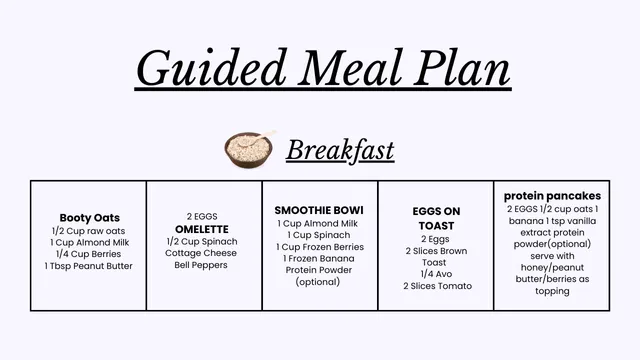 Guided Meal Plan

Breakfast

| Booty Oats 1/2 Cup raw oats 1 Cup Almond Milk 1/4 Cup Berries 1 Tbsp Peanut Butter | 2 EGGS OMELETTE 1/2 Cup Spinach Cottage Cheese Bell Peppers | SMOOTHIE BOWl 1 Cup Almond Milk 1 Cup Spinach 1 Cup Frozen Berries 1 Frozen Banana Protein Powder (optional) | EGGS ON TOAST 2 Eggs 2 Slices Brown Toast 1/4 Avo 2 Slices Tomato | protein pancakes 2 EGGS 1/2 cup oats 1 banana 1 tsp vanilla extract protein powder(optional) serve with honey/peanut butter/berries as topping |
|---|---|---|---|---|